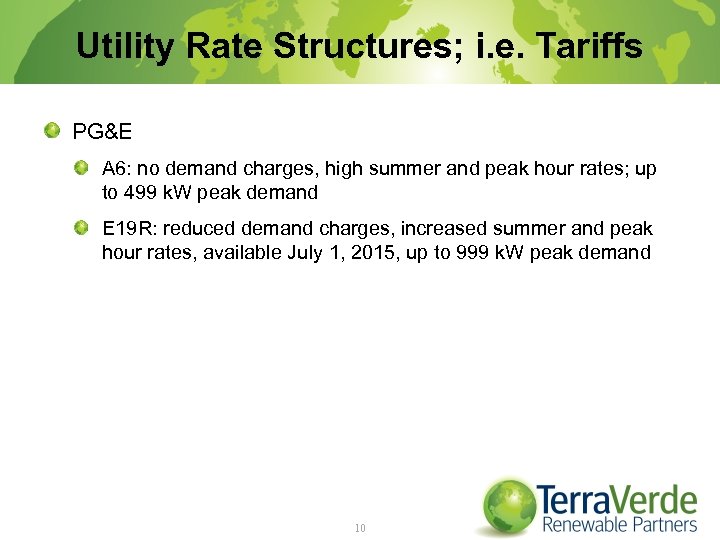 Utility Rate Structures; i.e. Tariffs

PG&E

A6: no demand charges, high summer and peak hour rates; up to 499 kW peak demand

E19R: reduced demand charges, increased summer and peak hour rates, available July 1, 2015, up to 999 kW peak demand

10

TerraVerde
Renewable Partners